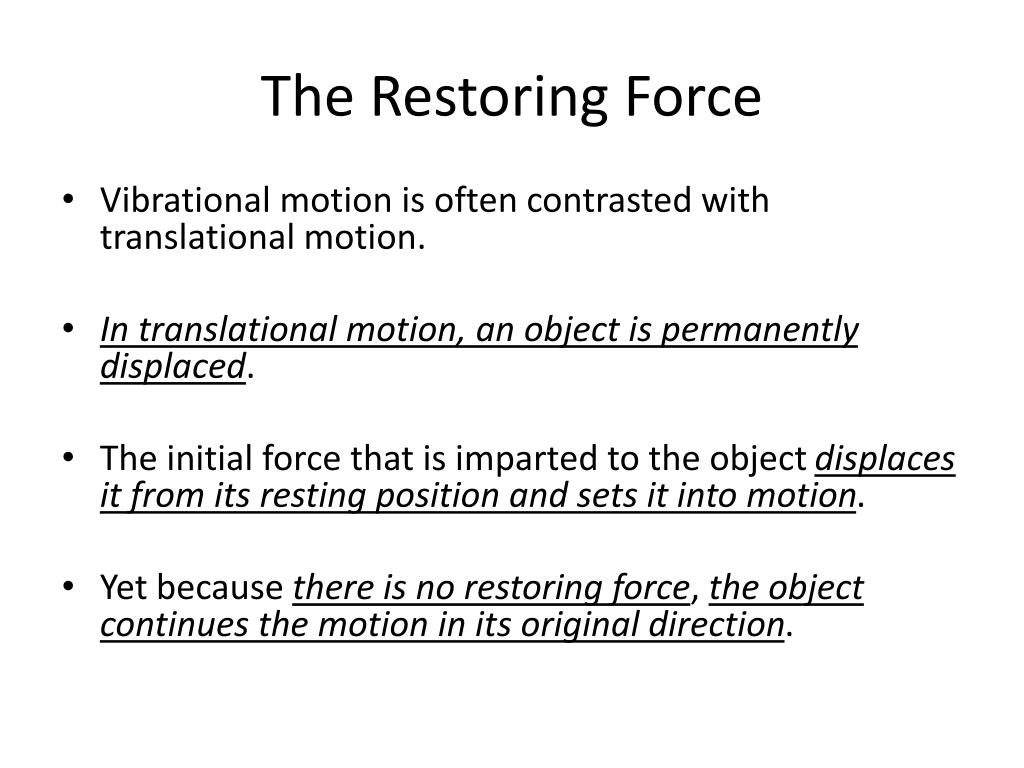 The Restoring Force

• Vibrational motion is often contrasted with translational motion.

• In translational motion, an object is permanently displaced.

• The initial force that is imparted to the object displaces it from its resting position and sets it into motion.

• Yet because there is no restoring force, the object continues the motion in its original direction.